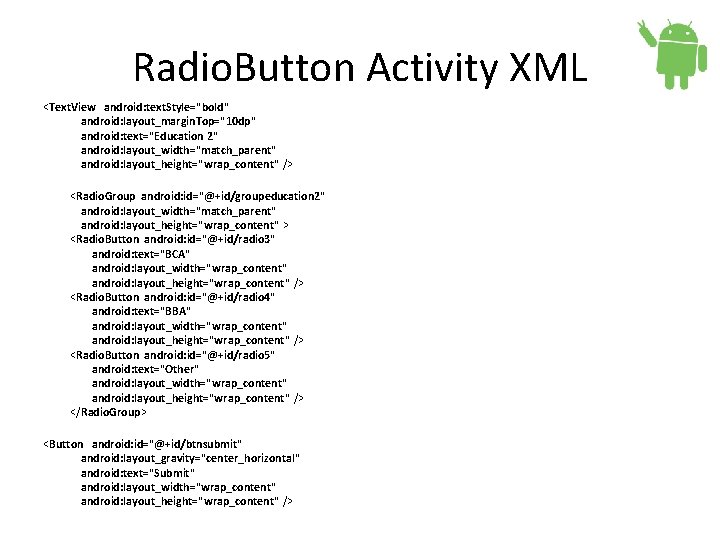 RadioButton Activity XML

<TextView android:textStyle="bold"
android:layout_marginTop="10dp"
android:text="Education 2"
android:layout_width="match_parent"
android:layout_height="wrap_content" />

<RadioGroup android:id="@+id/groupeducation2"
android:layout_width="match_parent"
android:layout_height="wrap_content" >
<RadioButton android:id="@+id/radio3"
android:text="BCA"
android:layout_width="wrap_content"
android:layout_height="wrap_content" />
<RadioButton android:id="@+id/radio4"
android:text="BBA"
android:layout_width="wrap_content"
android:layout_height="wrap_content" />
<RadioButton android:id="@+id/radio5"
android:text="Other"
android:layout_width="wrap_content"
android:layout_height="wrap_content" />
</RadioGroup>

<Button android:id="@+id/btnsubmit"
android:layout_gravity="center_horizontal"
android:text="Submit"
android:layout_width="wrap_content"
android:layout_height="wrap_content" />